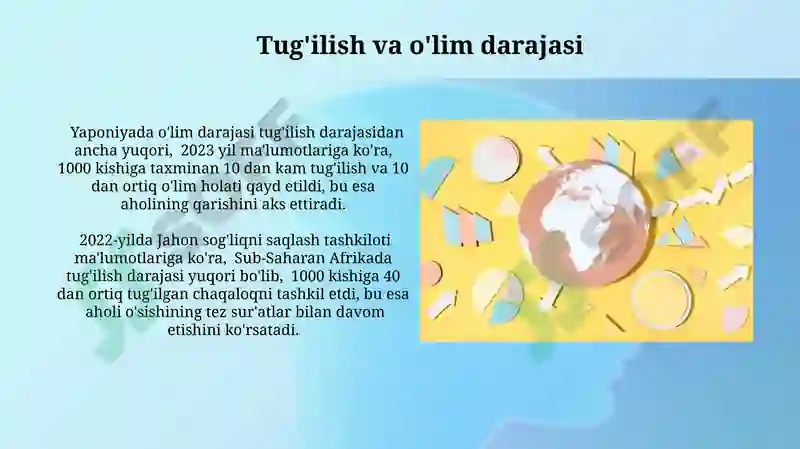 Tug'ilish va o'lim darajasi

Yaponiyada o'lim darajasi tug'ilish darajasidan ancha yuqori, 2023 yil ma'lumotlariga ko'ra, 1000 kishiga taxminan 10 dan kam tug'ilish va 10 dan ortiq o'lim holati qayd etildi, bu esa aholining qarishini aks ettiradi.

2022-yilda Jahon sog'liqni saqlash tashkiloti ma'lumotlariga ko'ra, Sub-Saharan Afrikada tug'ilish darajasi yuqori bo'lib, 1000 kishiga 40 dan ortiq tug'ilgan chaqaloqni tashkil etdi, bu esa aholi o'sishining tez sur'atlar bilan davom etishini ko'rsatadi.